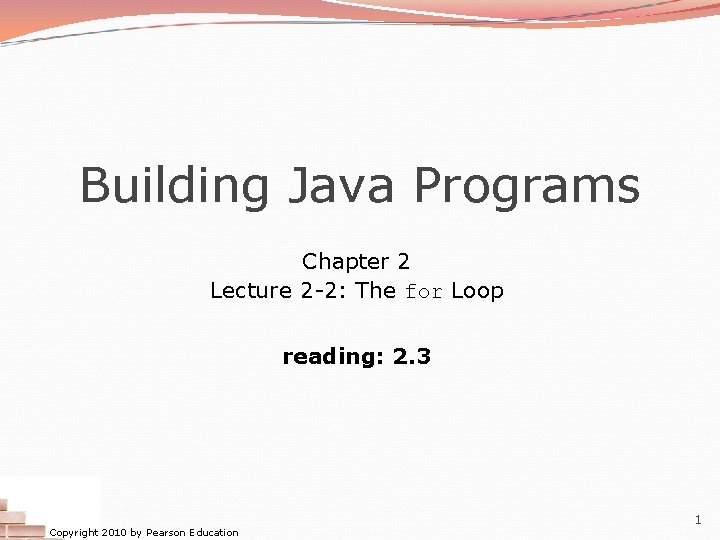 Building Java Programs

Chapter 2
Lecture 2-2: The for Loop

reading: 2.3

Copyright 2010 by Pearson Education

1